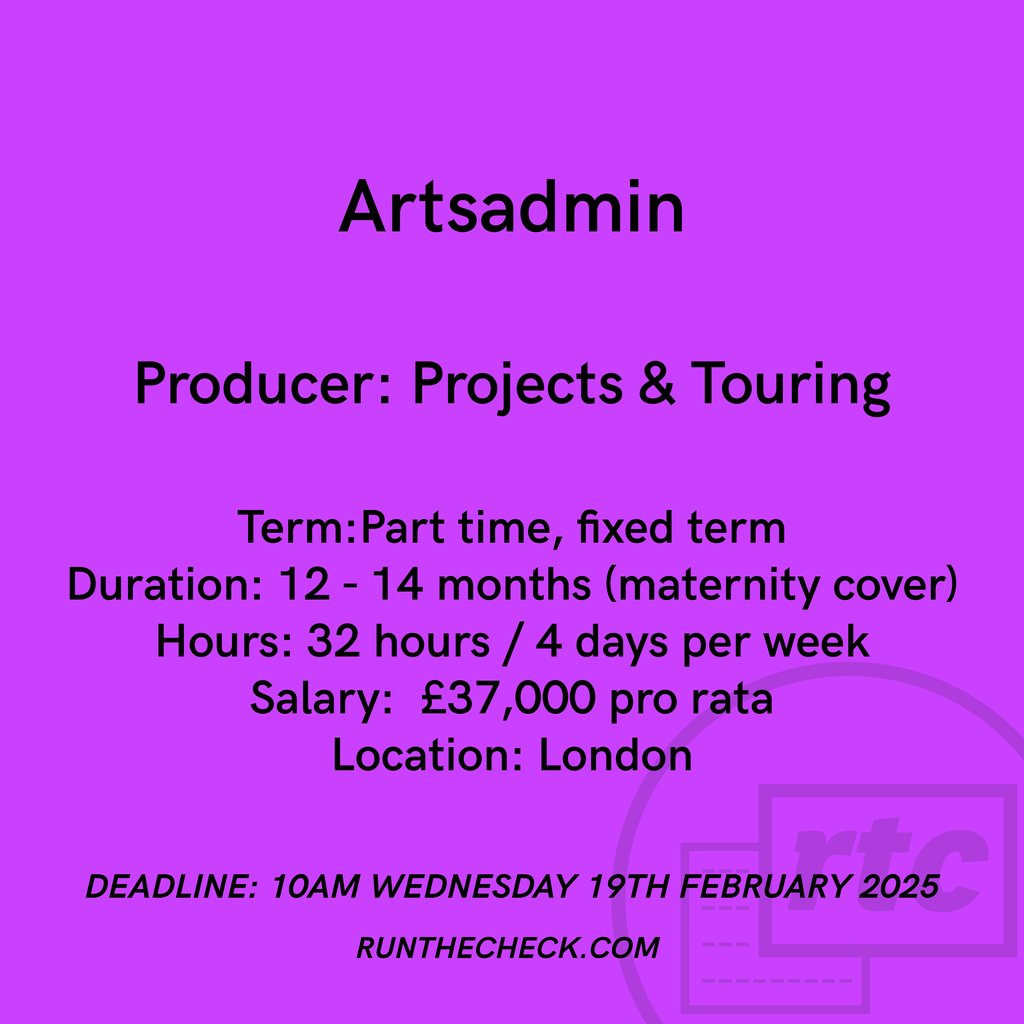 Artsadmin

Producer: Projects & Touring

Term:Part time, fixed term
Duration: 12 - 14 months (maternity cover)
Hours: 32 hours / 4 days per week
Salary: £37,000 pro rata
Location: London

rtc

DEADLINE: 10AM WEDNESDAY 19TH FEBRUARY 2025

RUNTHECHECK.COM